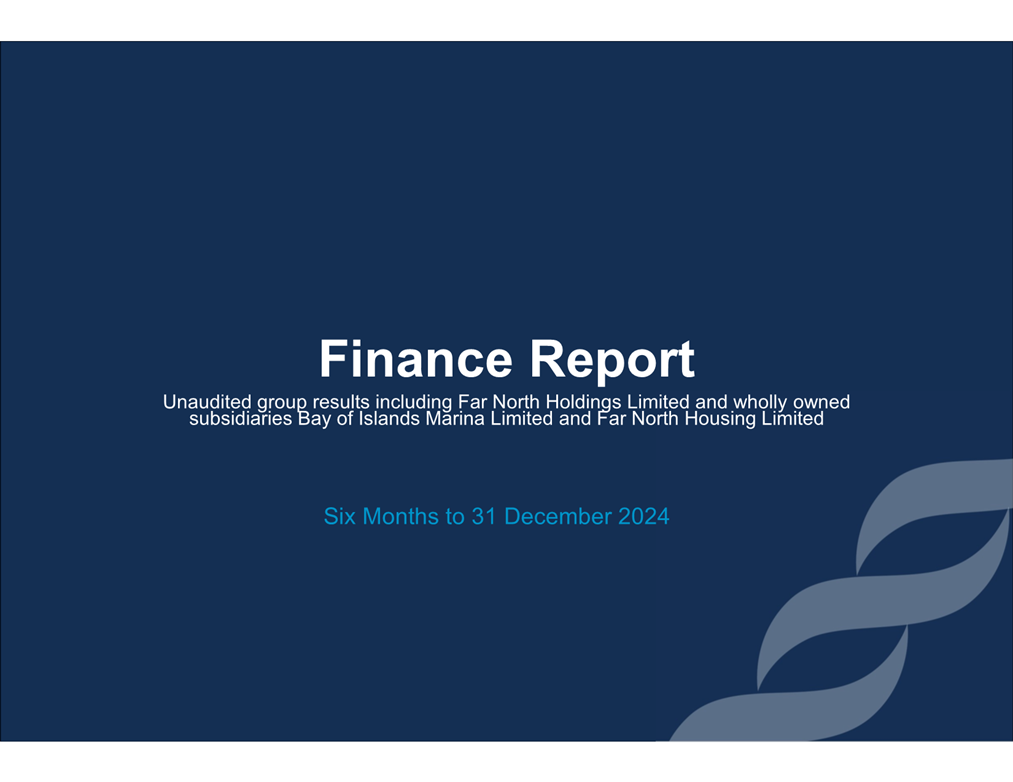 Finance Report

Unaudited group results including Far North Holdings Limited and wholly owned subsidiaries Bay of Islands Marina Limited and Far North Housing Limited

Six Months to 31 December 2024